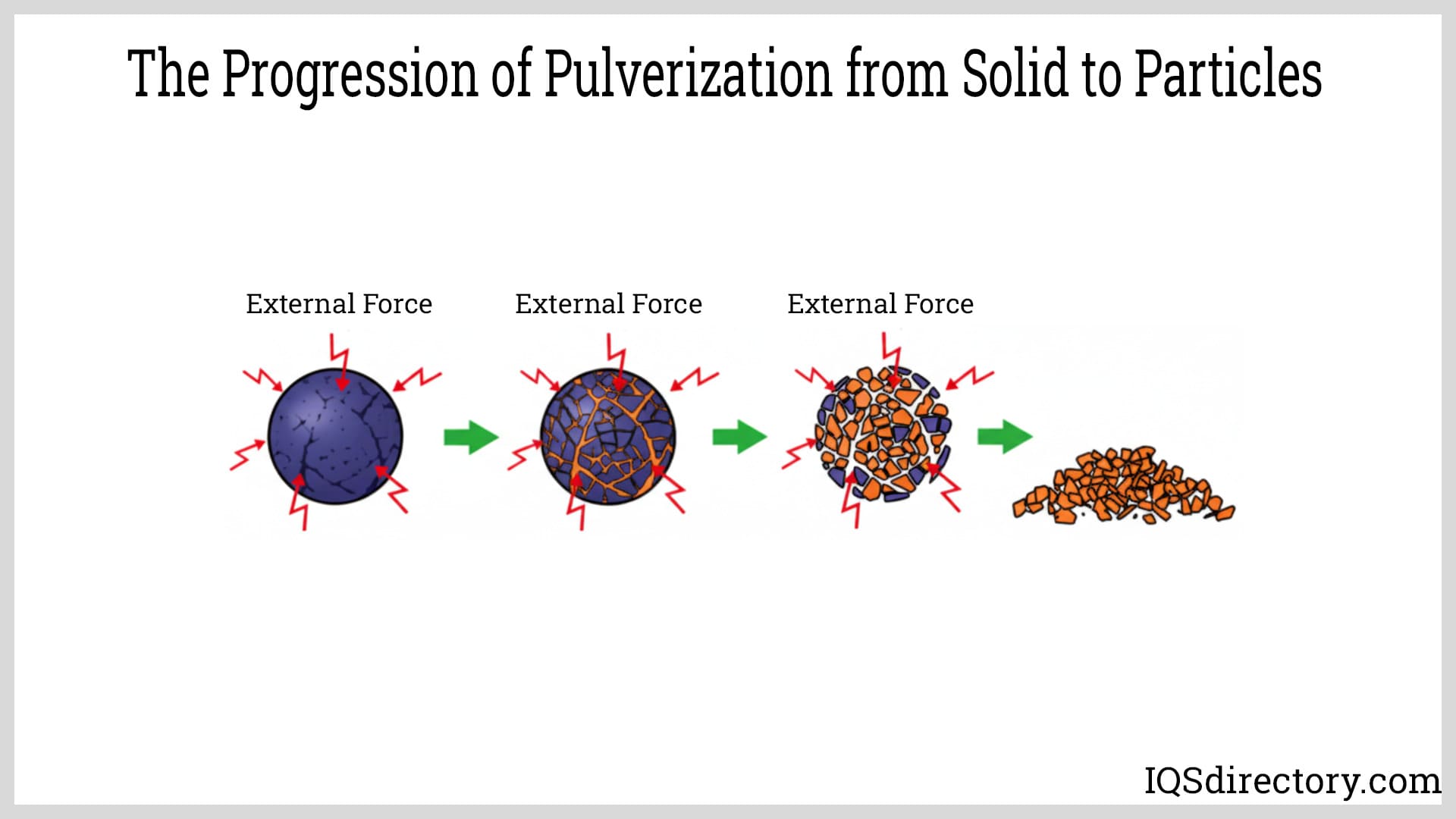 The Progression of Pulverization from Solid to Particles

External Force

External Force

External Force

IQSdirectory.com